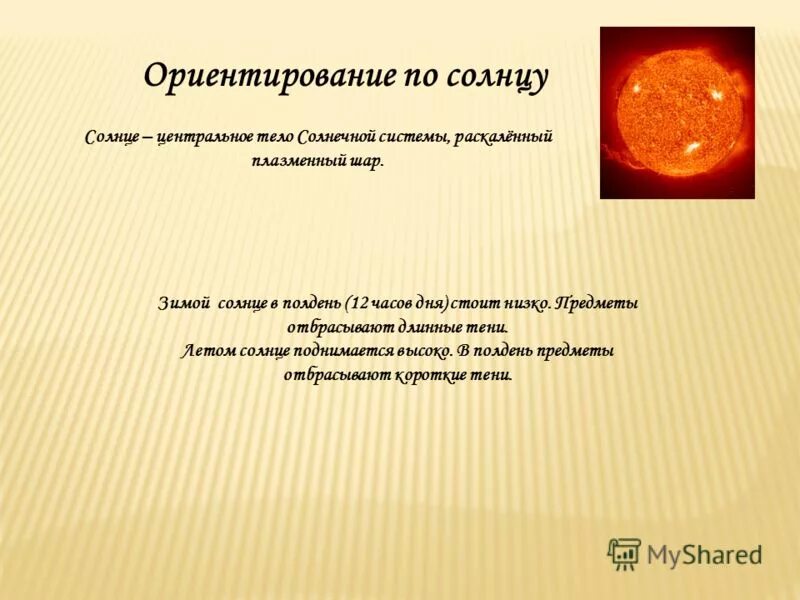 Ориентирование по солнцу

Солнце – центральное тело Солнечной системы, раскалённый плазменный шар.

Зимой солнце в полдень (12 часов дня) стоит низко. Предметы отбрасывают длинные тени.
Летом солнце поднимается высоко. В полдень предметы отбрасывают короткие тени.

MyShared